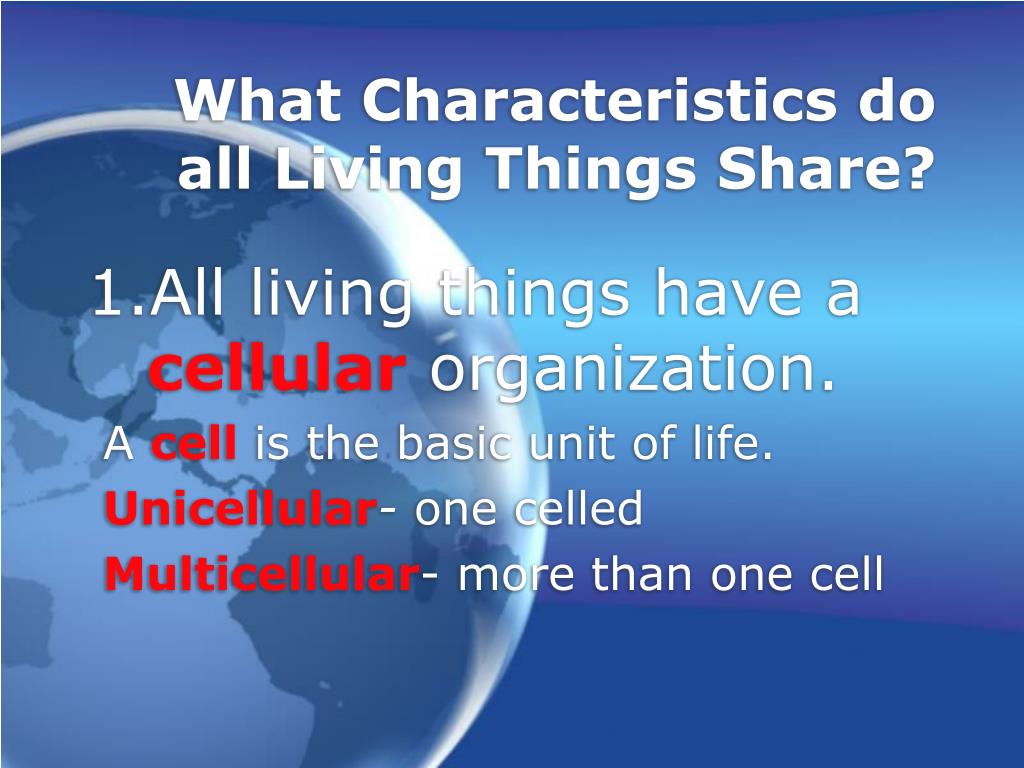 What Characteristics do all Living Things Share?

1.All living things have a cellular organization.

A cell is the basic unit of life.

Unicellular- one celled

Multicellular- more than one cell